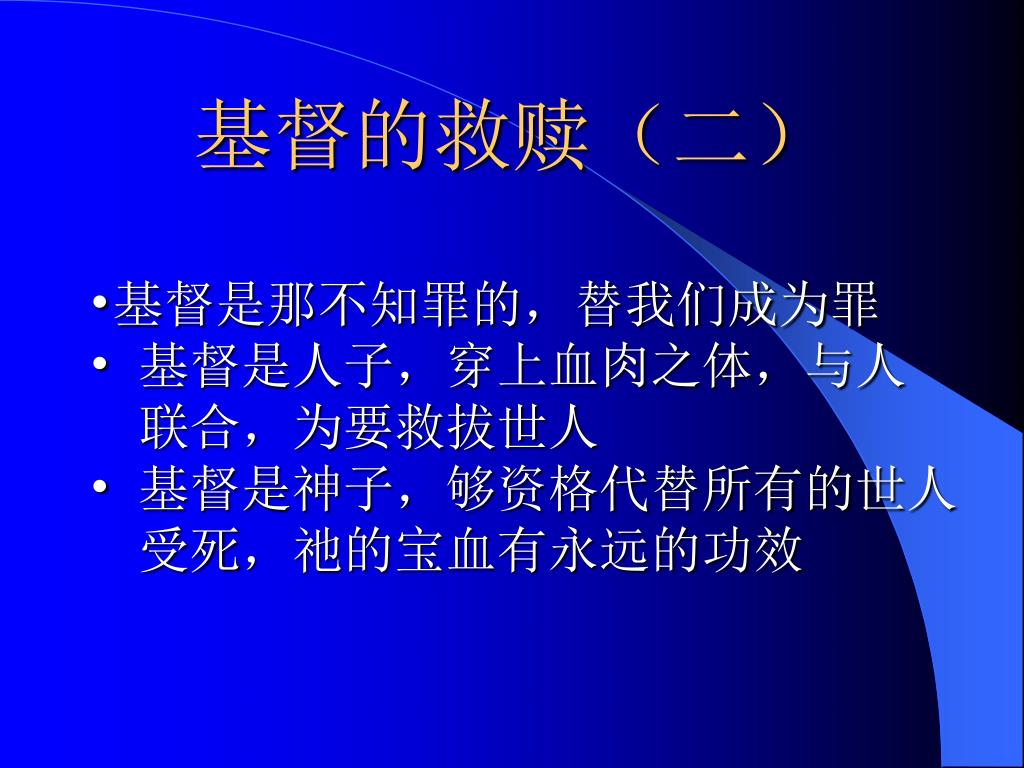 基督的救赎（二）

•基督是那不知罪的，替我们成为罪

• 基督是人子，穿上血肉之体，与人联合，为要救拔世人

• 基督是神子，够资格代替所有的世人受死，祂的宝血有永远的功效